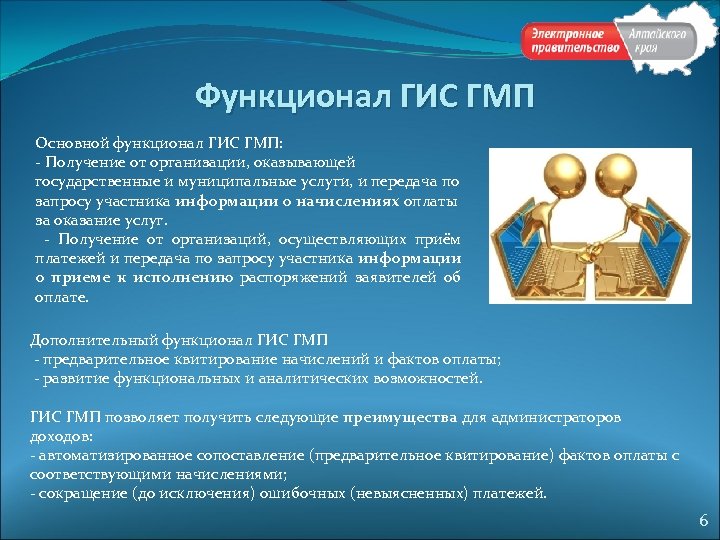 Электронное правительство Алтайского края

Функционал ГИС ГМП

Основной функционал ГИС ГМП:
- Получение от организации, оказывающей государственные и муниципальные услуги, и передача по запросу участника информации о начислениях оплаты за оказание услуг.
- Получение от организаций, осуществляющих приём платежей и передача по запросу участника информации о приеме к исполнению распоряжений заявителей об оплате.

Дополнительный функционал ГИС ГМП
- предварительное квитирование начислений и фактов оплаты;
- развитие функциональных и аналитических возможностей.

ГИС ГМП позволяет получить следующие преимущества для администраторов доходов:
- автоматизированное сопоставление (предварительное квитирование) фактов оплаты с соответствующими начислениями;
- сокращение (до исключения) ошибочных (невыясненных) платежей.

6